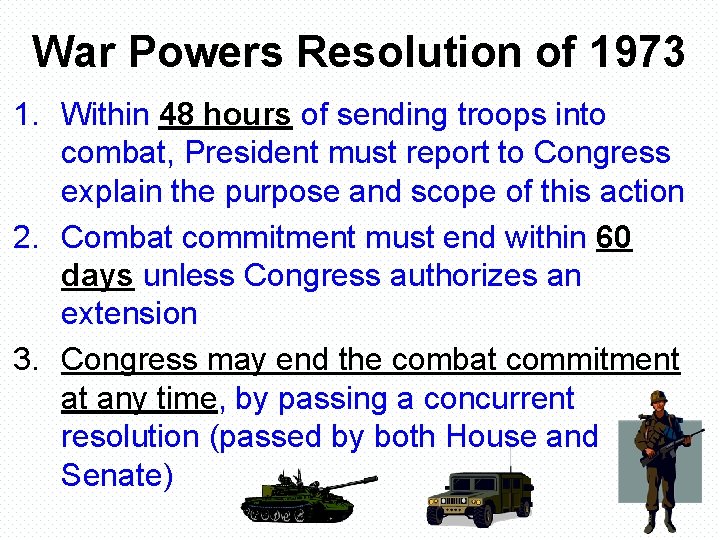 War Powers Resolution of 1973

1. Within 48 hours of sending troops into combat, President must report to Congress explain the purpose and scope of this action

2. Combat commitment must end within 60 days unless Congress authorizes an extension

3. Congress may end the combat commitment at any time, by passing a concurrent resolution (passed by both House and Senate)